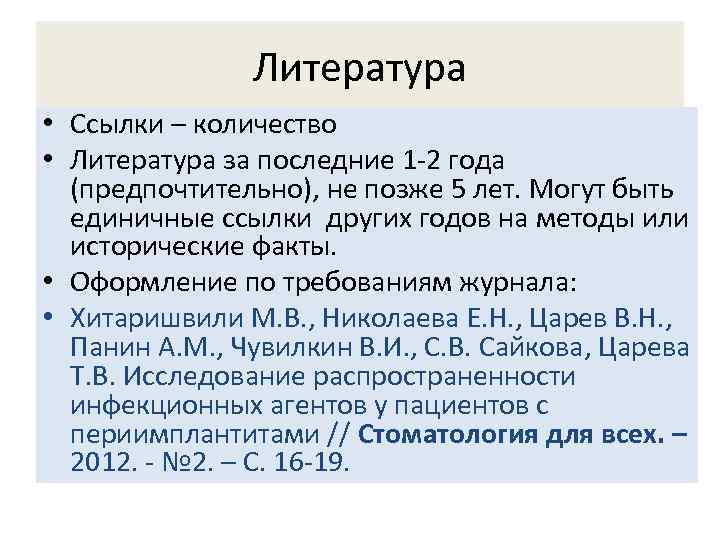 Литература

• Ссылки – количество
• Литература за последние 1-2 года (предпочтительно), не позже 5 лет. Могут быть единичные ссылки других годов на методы или исторические факты.
• Оформление по требованиям журнала:
• Хитаришвили М.В., Николаева Е.Н., Царев В.Н., Панин А.М., Чувилкин В.И., С.В. Сайкова, Царева Т.В. Исследование распространенности инфекционных агентов у пациентов с периимплантитами // Стоматология для всех. – 2012. - №2. – С. 16-19.